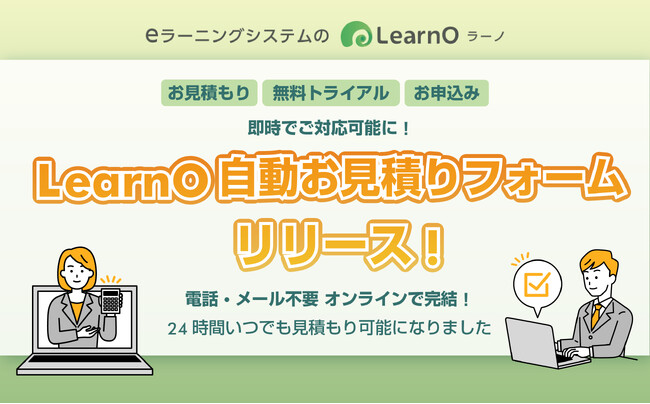 eラーニングシステムの LearnO ラーノ

お見積もり 無料トライアル お申込み

即時でご対応可能に！

LearnO 自動お見積りフォーム

リリース！

電話・メール不要 オンラインで完結！

24 時間いつでも見積もり可能になりました